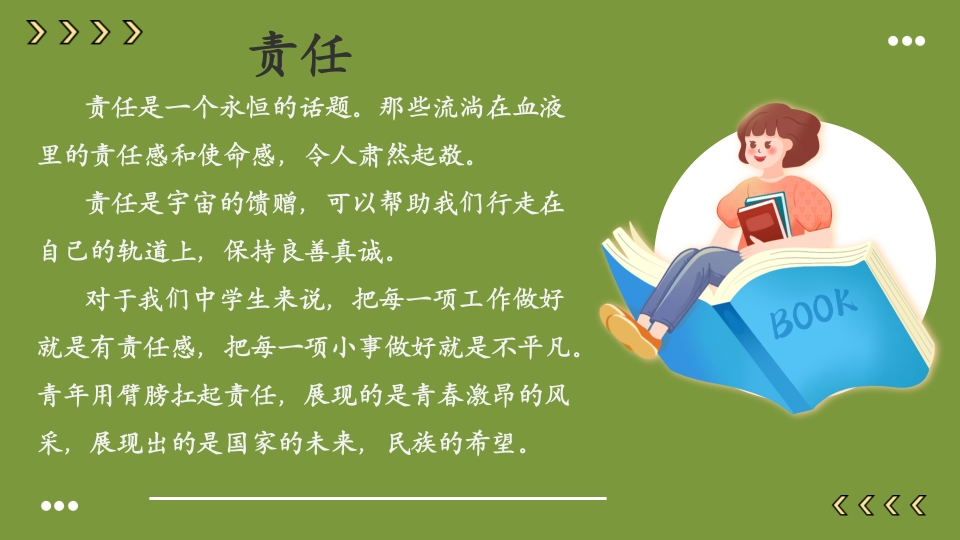 责任

责任是一个永恒的话题。那些流淌在血液里的责任感和使命感，令人肃然起敬。

责任是宇宙的馈赠，可以帮助我们行走在自己的轨道上，保持良善真诚。

对于我们中学生来说，把每一项工作做好就是有责任感，把每一项小事做好就是不平凡。青年用臂膀扛起责任，展现的是青春激昂的风采，展现出的是国家的未来，民族的希望。

BOOK